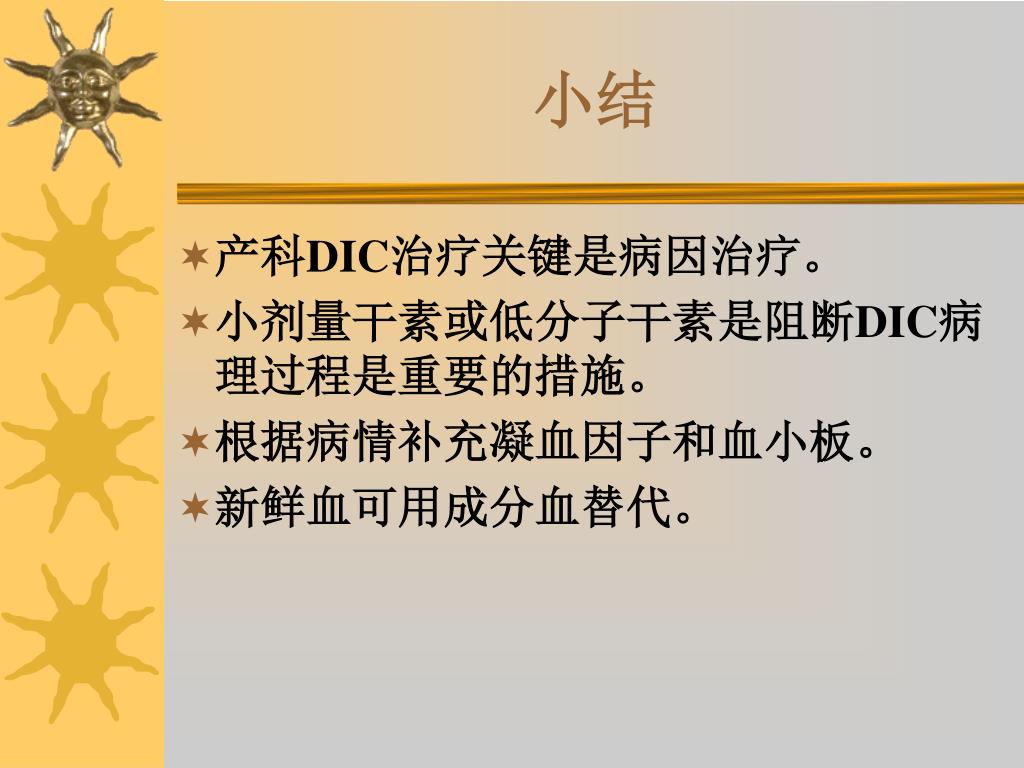 小结

产科DIC治疗关键是病因治疗。

小剂量干素或低分子干素是阻断DIC病理过程是重要的措施。

根据病情补充凝血因子和血小板。

新鲜血可用成分血替代。